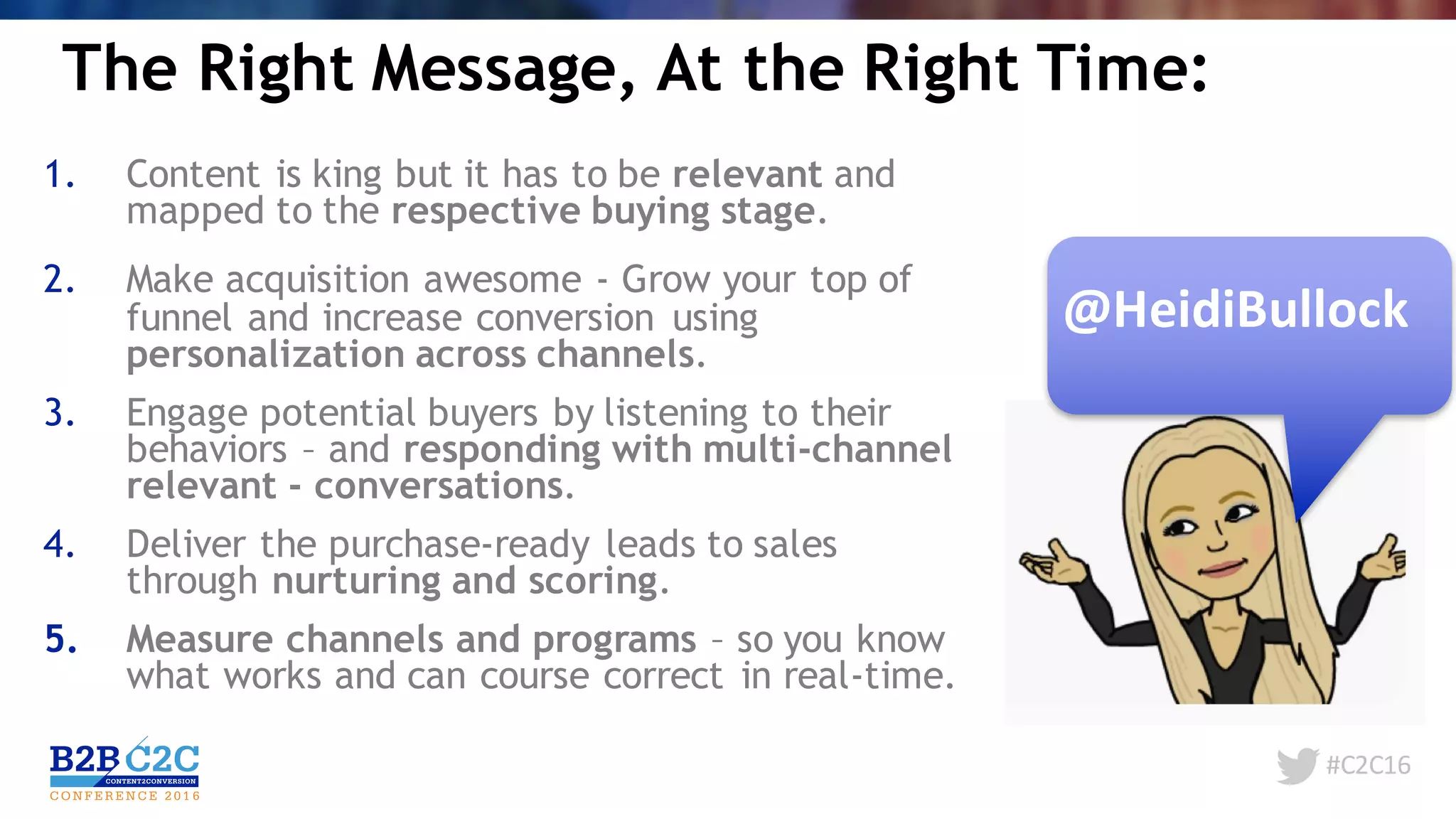 The Right Message, At the Right Time:

1. Content is king but it has to be relevant and mapped to the respective buying stage.

2. Make acquisition awesome - Grow your top of funnel and increase conversion using personalization across channels.

3. Engage potential buyers by listening to their behaviors – and responding with multi-channel relevant - conversations.

4. Deliver the purchase-ready leads to sales through nurturing and scoring.

5. Measure channels and programs – so you know what works and can course correct in real-time.

@HeidiBullock

B2B C2C
CONTENT2CONVERSION
CONFERENCE 2016

#C2C16